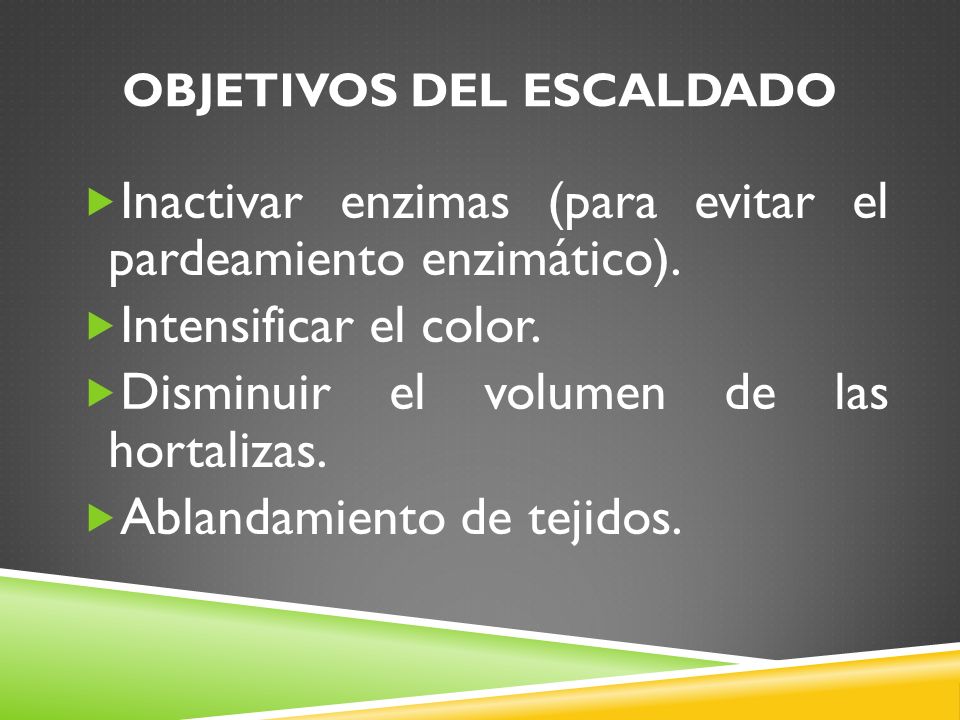 OBJETIVOS DEL ESCALDADO

Inactivar enzimas (para evitar el pardeamiento enzimático).

Intensificar el color.

Disminuir el volumen de las hortalizas.

Ablandamiento de tejidos.